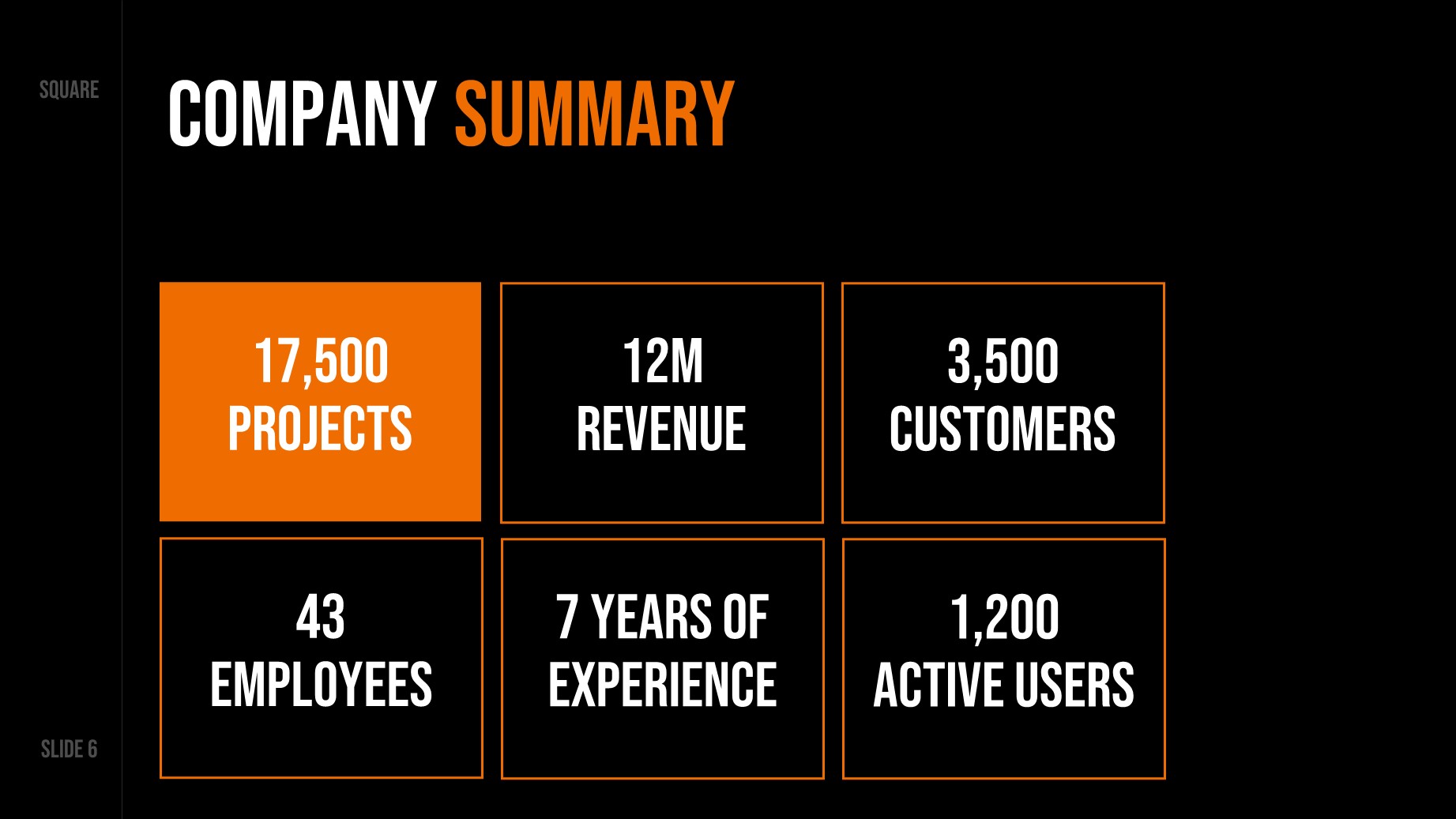 SQUARE

COMPANY SUMMARY

17,500
PROJECTS

12M
REVENUE

3,500
CUSTOMERS

43
EMPLOYEES

7 YEARS OF
EXPERIENCE

1,200
ACTIVE USERS

SLIDE 6